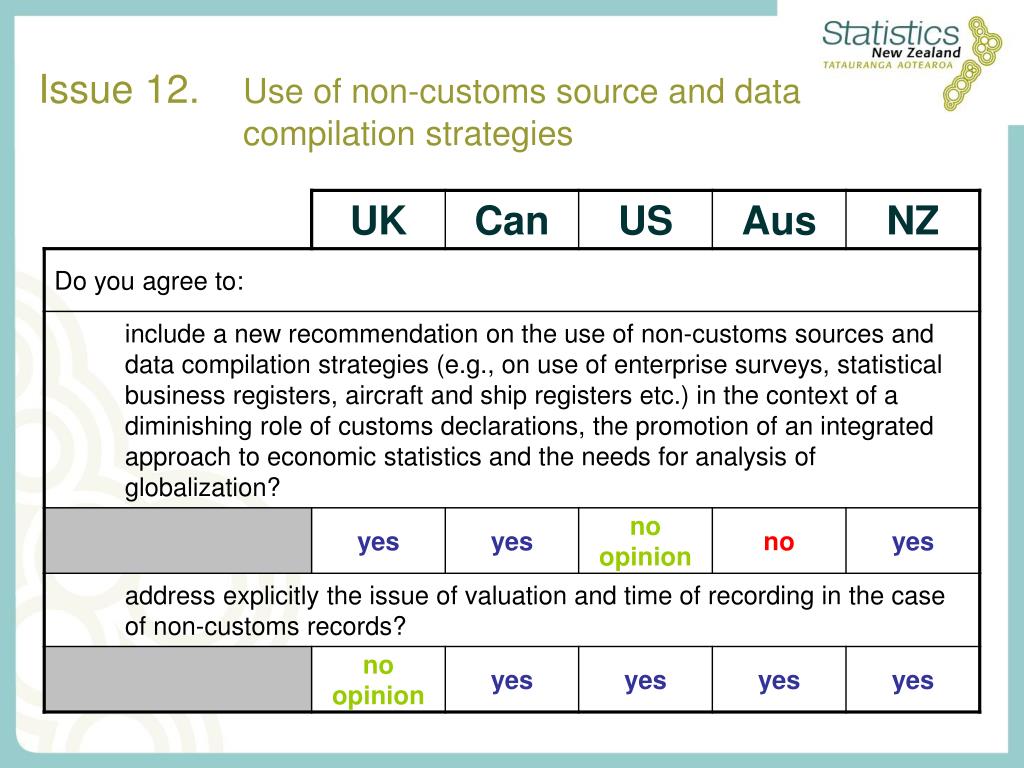 Statistics
New Zealand
TATAURANGA AOTEAROA

Issue 12. Use of non-customs source and data compilation strategies

| | UK | Can | US | Aus | NZ |
|---|---|---|---|---|---|
| Do you agree to: | | | | | |
| include a new recommendation on the use of non-customs sources and data compilation strategies (e.g., on use of enterprise surveys, statistical business registers, aircraft and ship registers etc.) in the context of a diminishing role of customs declarations, the promotion of an integrated approach to economic statistics and the needs for analysis of globalization? | | | | | |
| | yes | yes | no opinion | no | yes |
| address explicitly the issue of valuation and time of recording in the case of non-customs records? | | | | | |
| | no opinion | yes | yes | yes | yes |